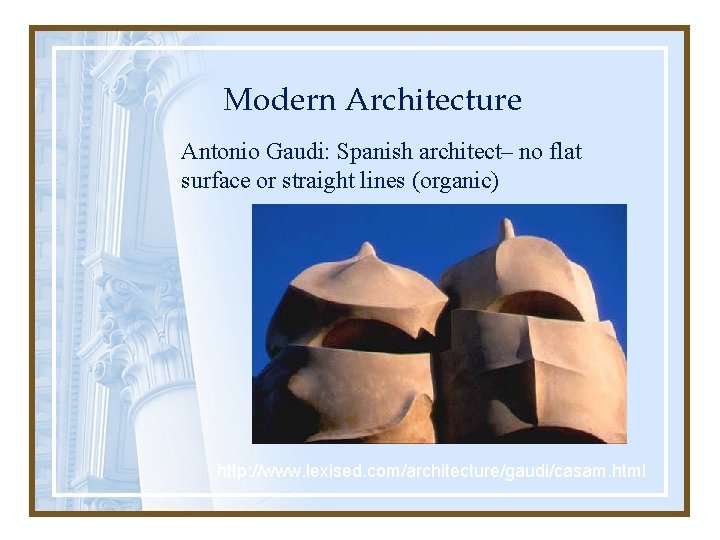 Modern Architecture

Antonio Gaudi: Spanish architect– no flat surface or straight lines (organic)

http://www.lexised.com/architecture/gaudi/casam.html